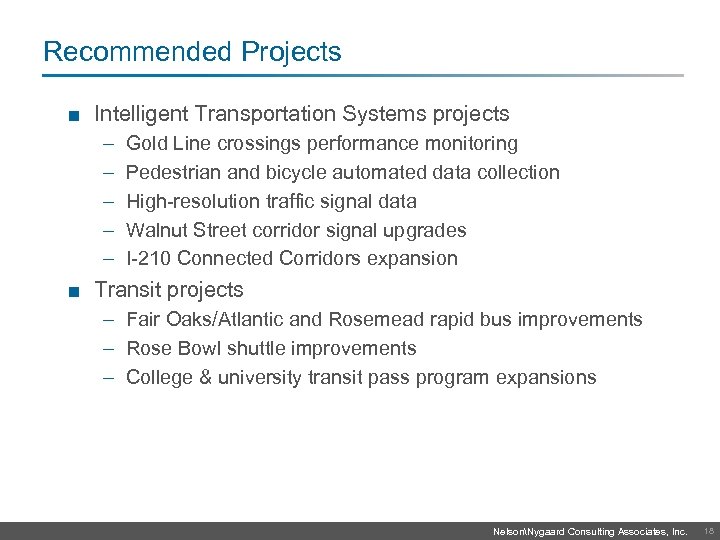 Recommended Projects

■ Intelligent Transportation Systems projects
– Gold Line crossings performance monitoring
– Pedestrian and bicycle automated data collection
– High-resolution traffic signal data
– Walnut Street corridor signal upgrades
– I-210 Connected Corridors expansion

■ Transit projects
– Fair Oaks/Atlantic and Rosemead rapid bus improvements
– Rose Bowl shuttle improvements
– College & university transit pass program expansions

Nelson\Nygaard Consulting Associates, Inc. 18